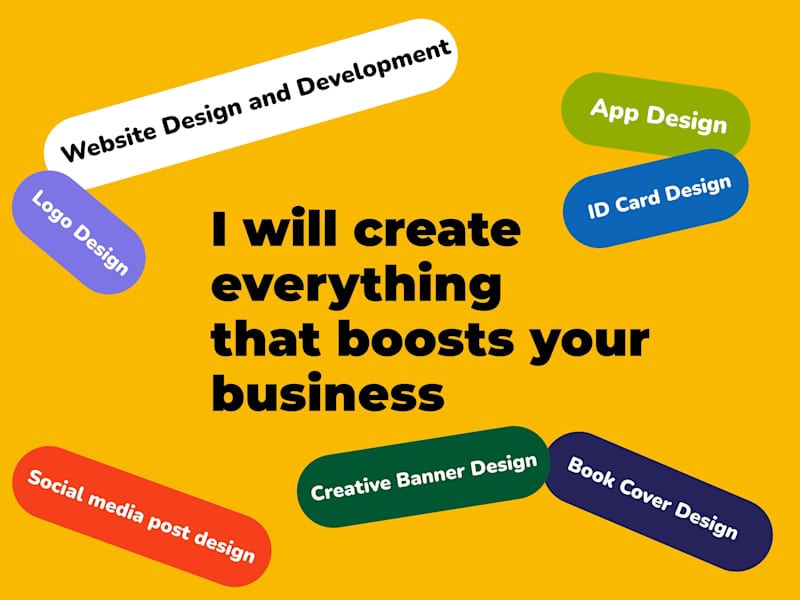 Website Design and Development

App Design

ID Card Design

Logo Design

I will create everything that boosts your business

Social media post design

Creative Banner Design

Book Cover Design